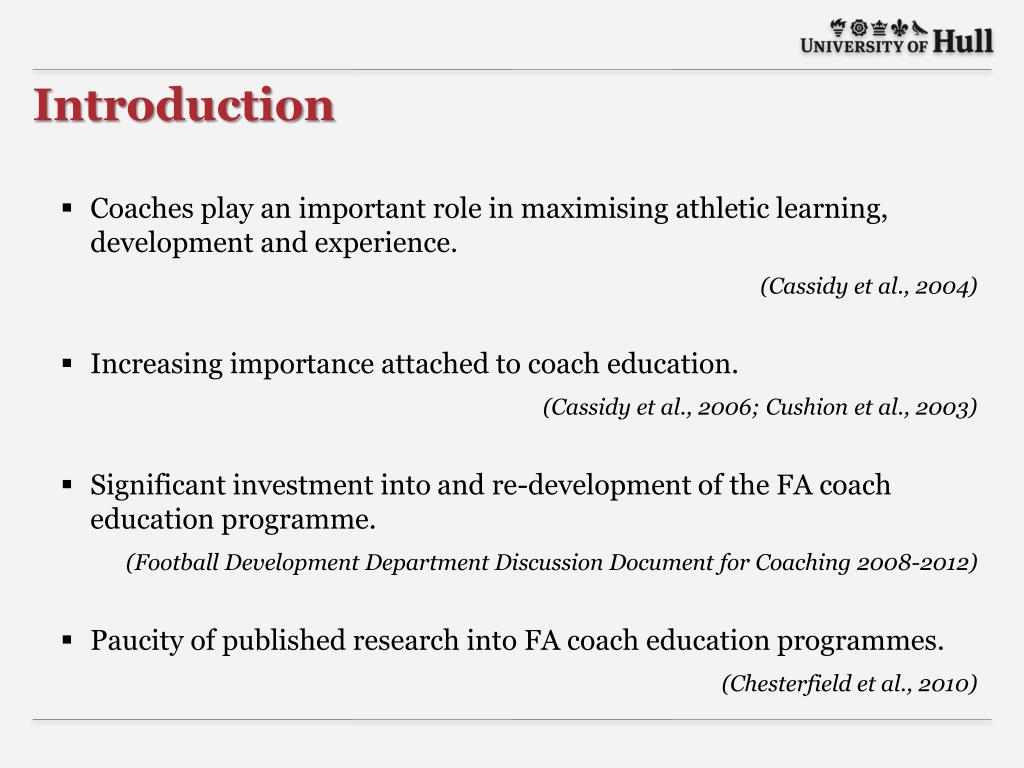 UNIVERSITY OF Hull

Introduction

▪ Coaches play an important role in maximising athletic learning, development and experience.

(Cassidy et al., 2004)

▪ Increasing importance attached to coach education.

(Cassidy et al., 2006; Cushion et al., 2003)

▪ Significant investment into and re-development of the FA coach education programme.

(Football Development Department Discussion Document for Coaching 2008-2012)

▪ Paucity of published research into FA coach education programmes.

(Chesterfield et al., 2010)